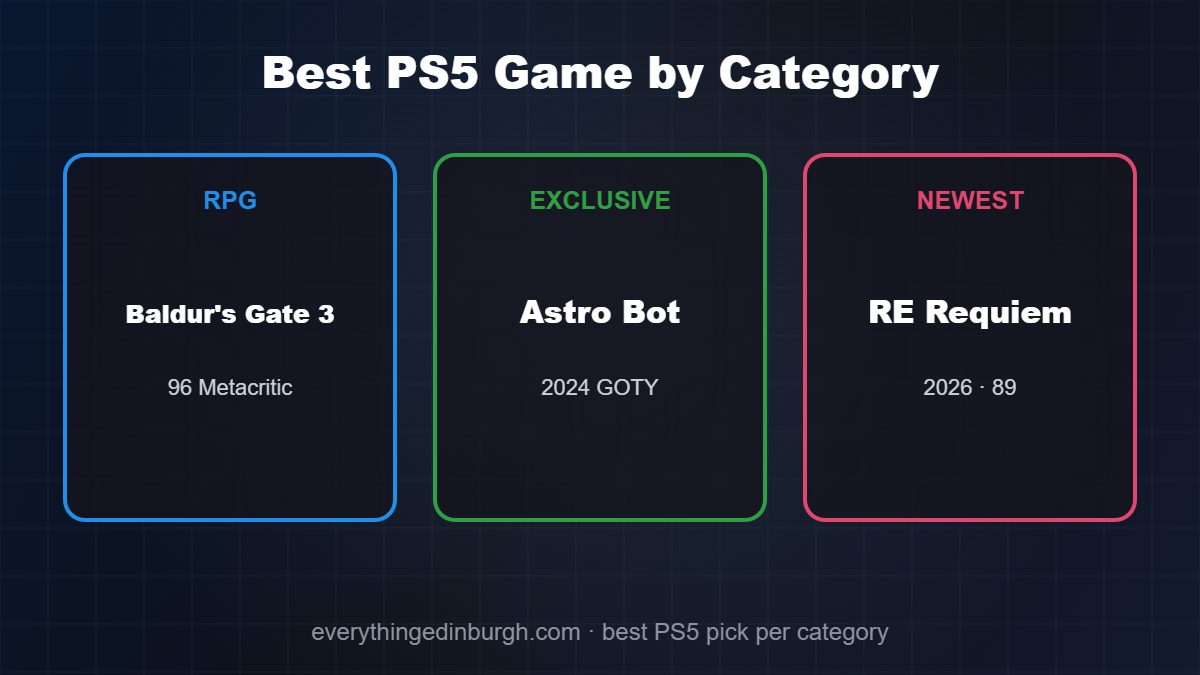 Best PS5 Game by Category

RPG

Baldur's Gate 3

96 Metacritic

EXCLUSIVE

Astro Bot

2024 GOTY

NEWEST

RE Requiem

2026 · 89

everythingedinburgh.com · best PS5 pick per category